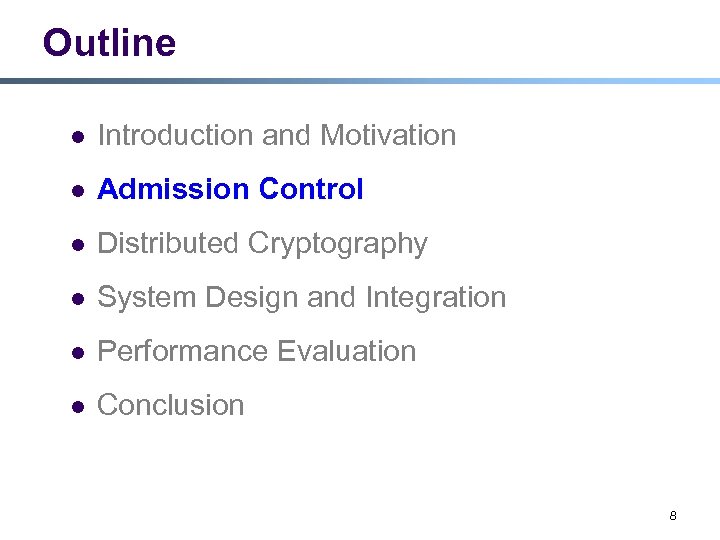 Outline

- Introduction and Motivation
- Admission Control
- Distributed Cryptography
- System Design and Integration
- Performance Evaluation
- Conclusion

8